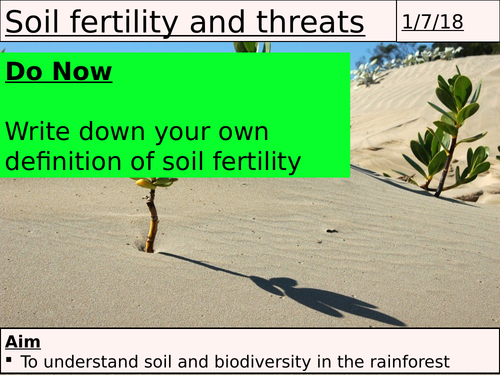 Soil fertility and threats

1/7/18

Do Now

Write down your own definition of soil fertility

Aim

▪ To understand soil and biodiversity in the rainforest